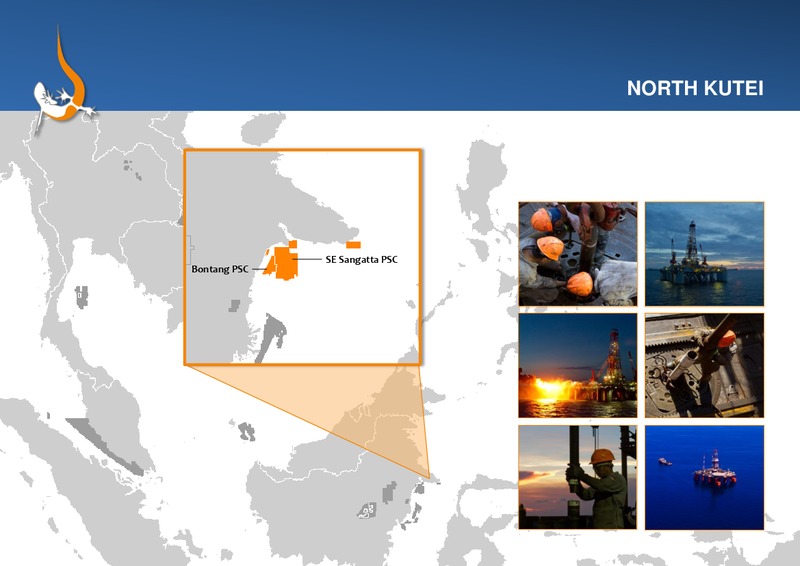 NORTH KUTEI

Bontang PSC

SE Sangatta PSC